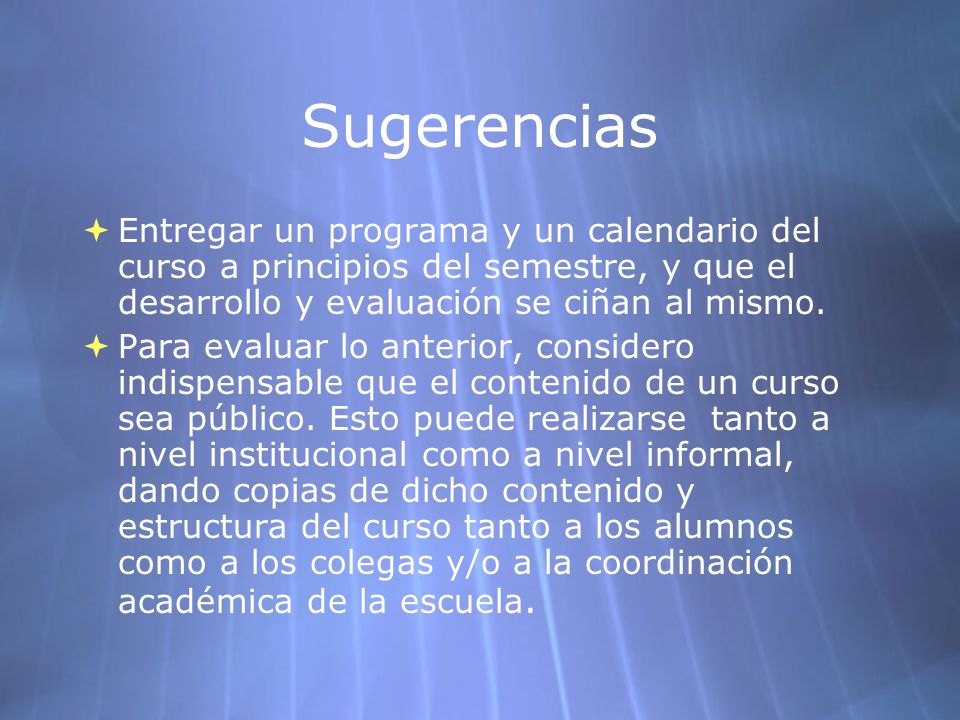 Sugerencias

Entregar un programa y un calendario del curso a principios del semestre, y que el desarrollo y evaluación se ciñan al mismo.

Para evaluar lo anterior, considero indispensable que el contenido de un curso sea público. Esto puede realizarse tanto a nivel institucional como a nivel informal, dando copias de dicho contenido y estructura del curso tanto a los alumnos como a los colegas y/o a la coordinación académica de la escuela.